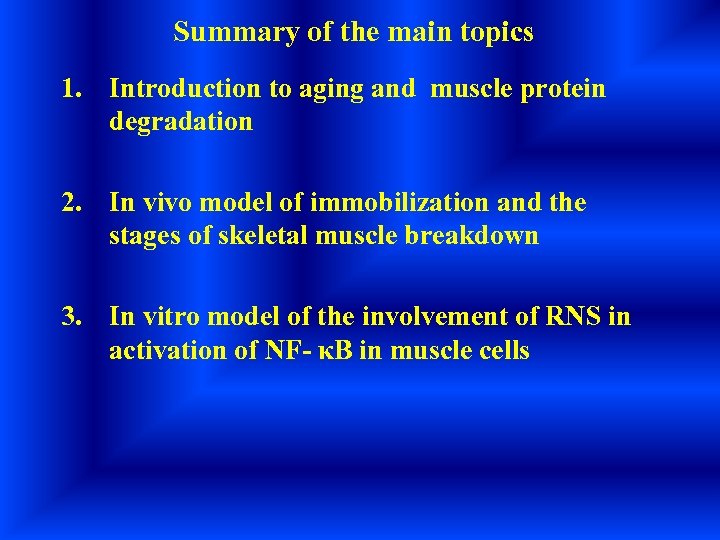 Summary of the main topics

1. Introduction to aging and muscle protein degradation

2. In vivo model of immobilization and the stages of skeletal muscle breakdown

3. In vitro model of the involvement of RNS in activation of NF- κB in muscle cells